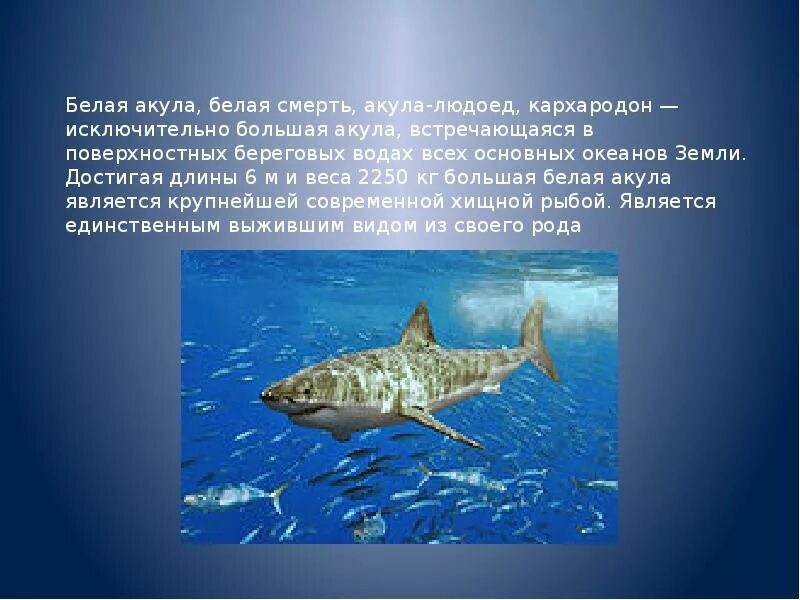 Белая акула, белая смерть, акула-людоед, кархародон — исключительно большая акула, встречающаяся в поверхностных береговых водах всех основных океанов Земли. Достигая длины 6 м и веса 2250 кг большая белая акула является крупнейшей современной хищной рыбой. Является единственным выжившим видом из своего рода